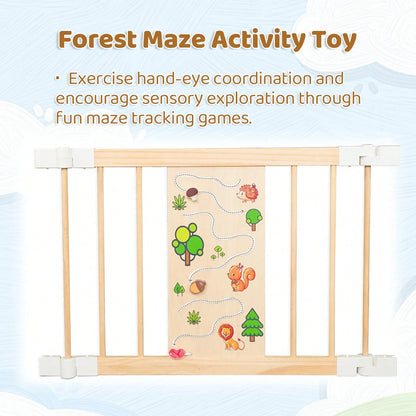 Forest Maze Activity Toy

· Exercise hand-eye coordination and encourage sensory exploration through fun maze tracking games.